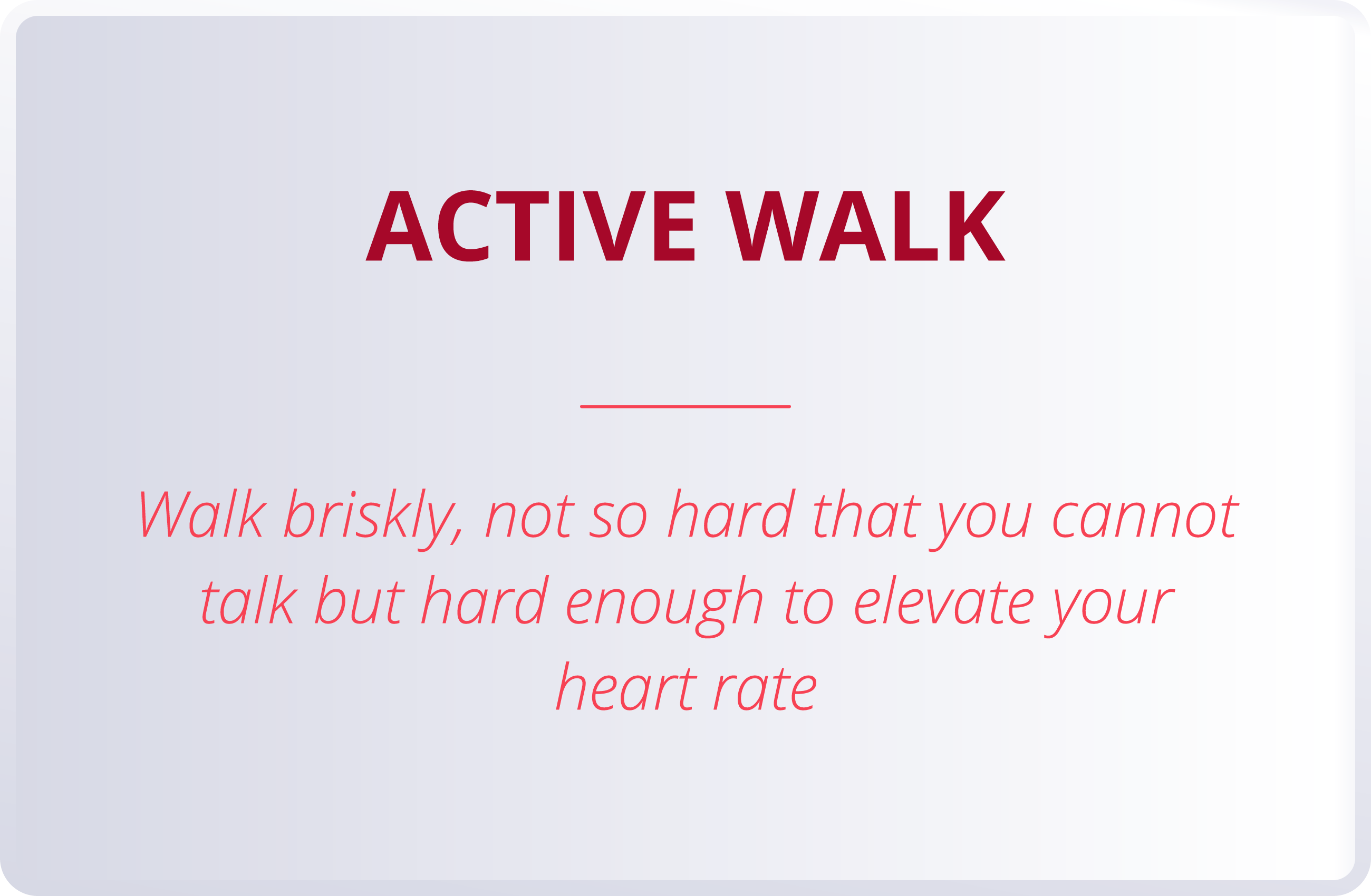 ACTIVE WALK

Walk briskly, not so hard that you cannot talk but hard enough to elevate your heart rate